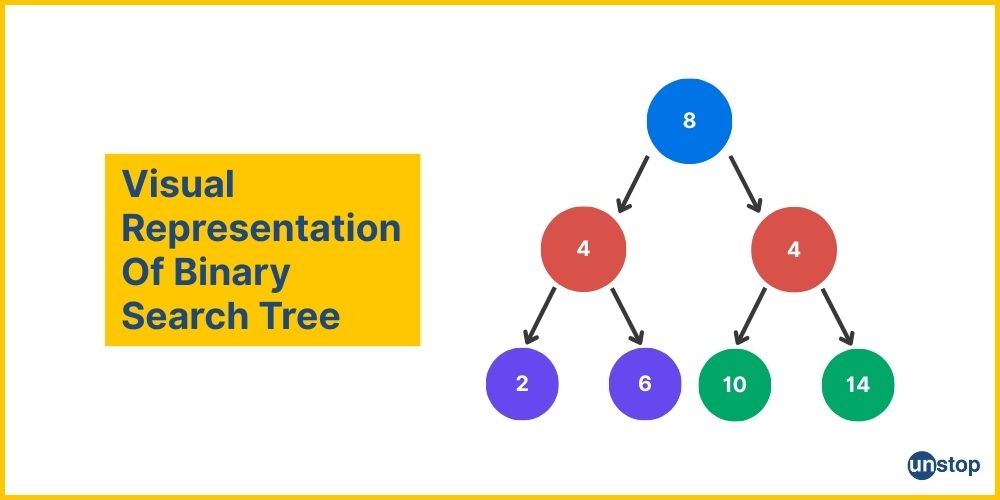 Visual Representation Of Binary Search Tree

8

4

4

2

6

10

14

unstop